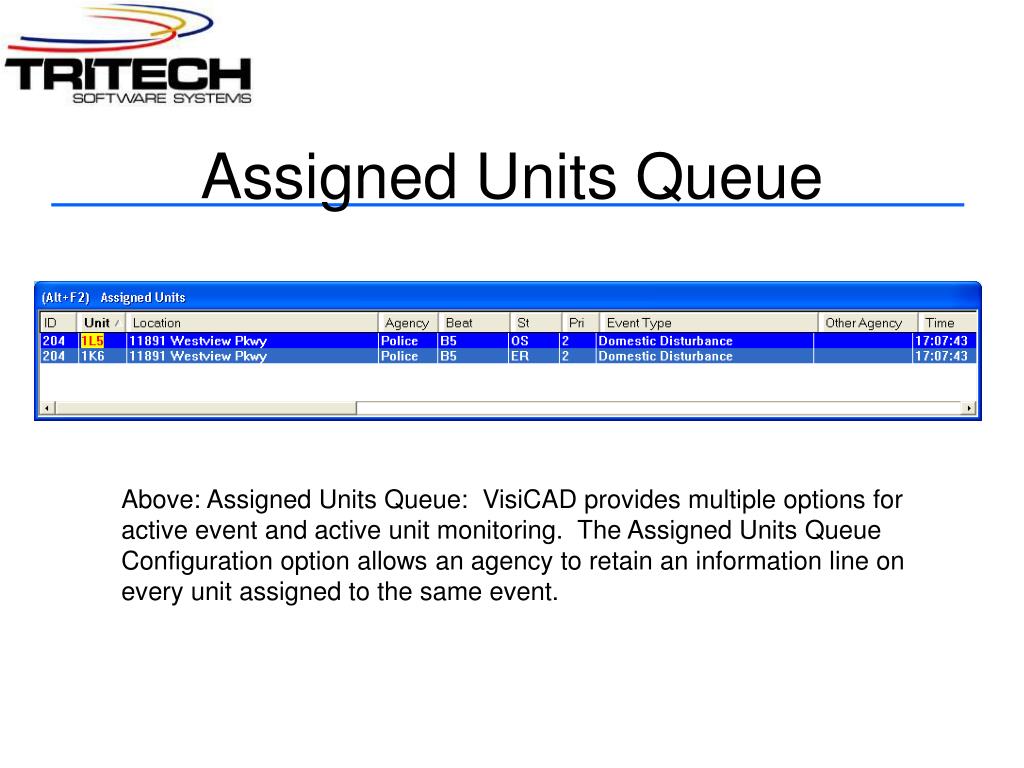 TRITECH
SOFTWARE SYSTEMS

Assigned Units Queue

(Alt+F2) Assigned Units

| ID | Unit | Location | Agency | Beat | St | Pri | Event Type | Other Agency | Time |
|---|---|---|---|---|---|---|---|---|---|
| 204 | 1L5 | 11891 Westview Pkwy | Police | B5 | OS | 2 | Domestic Disturbance | | 17:07:43 |
| 204 | 1K6 | 11891 Westview Pkwy | Police | B5 | ER | 2 | Domestic Disturbance | | 17:07:43 |

Above: Assigned Units Queue: VisiCAD provides multiple options for active event and active unit monitoring. The Assigned Units Queue Configuration option allows an agency to retain an information line on every unit assigned to the same event.